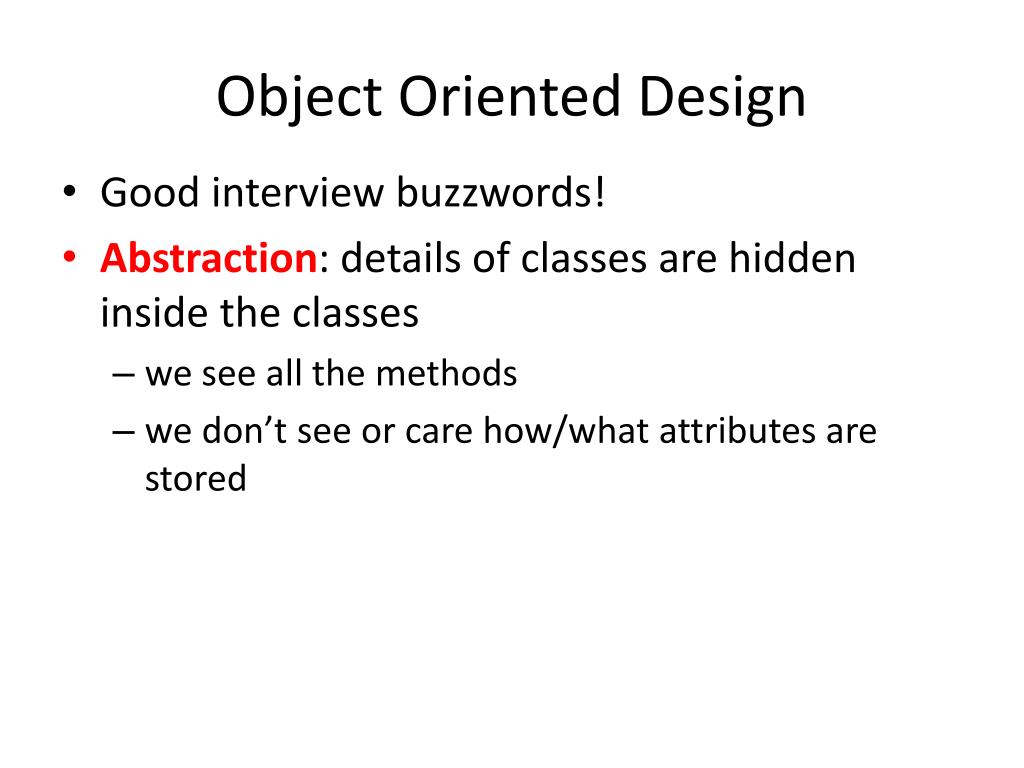 Object Oriented Design

• Good interview buzzwords!
• Abstraction: details of classes are hidden inside the classes
– we see all the methods
– we don’t see or care how/what attributes are stored